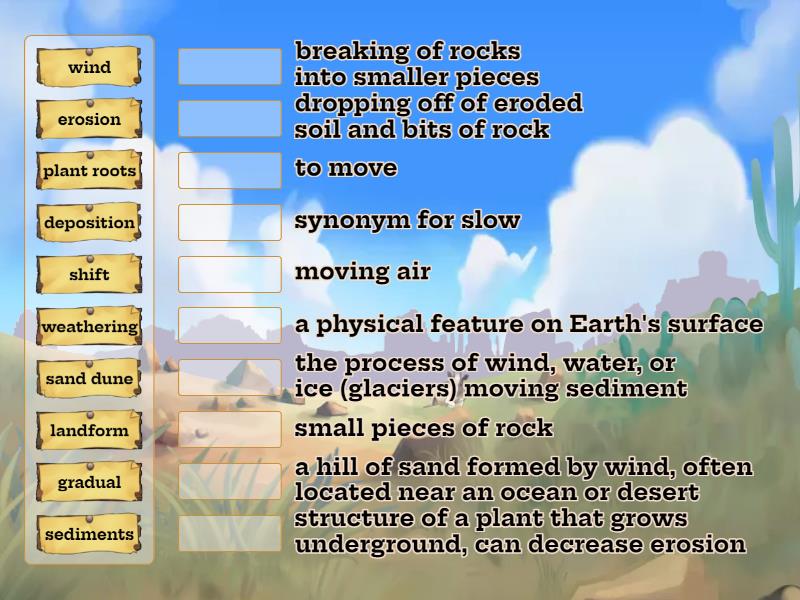 wind
erosion
plant roots
deposition
shift
weathering
sand dune
landform
gradual
sediments

breaking of rocks into smaller pieces

dropping off of eroded soil and bits of rock

to move

synonym for slow

moving air

a physical feature on Earth's surface

the process of wind, water, or ice (glaciers) moving sediment

small pieces of rock

a hill of sand formed by wind, often located near an ocean or desert

structure of a plant that grows underground, can decrease erosion